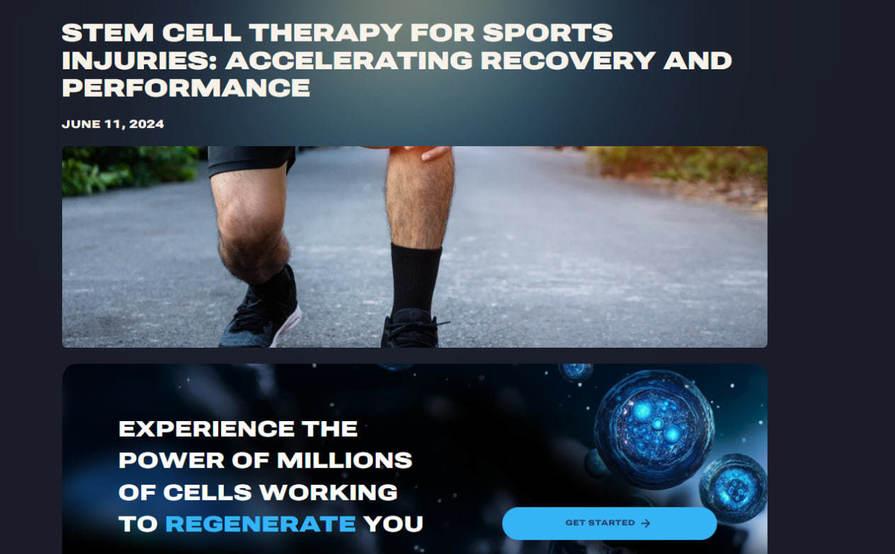 STEM CELL THERAPY FOR SPORTS INJURIES: ACCELERATING RECOVERY AND PERFORMANCE

JUNE 11, 2024

EXPERIENCE THE POWER OF MILLIONS OF CELLS WORKING TO REGENERATE YOU

GET STARTED →